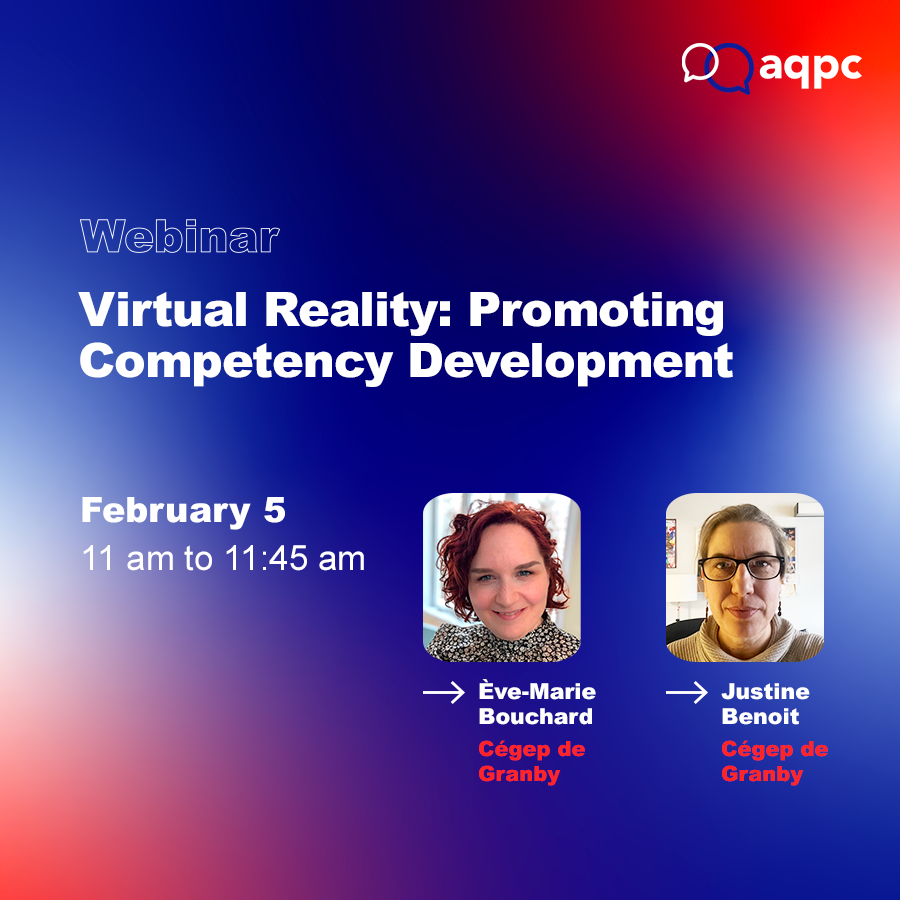 aqpc

Webinar

Virtual Reality: Promoting Competency Development

February 5
11 am to 11:45 am

→ Ève-Marie Bouchard
Cégep de Granby

→ Justine Benoit
Cégep de Granby